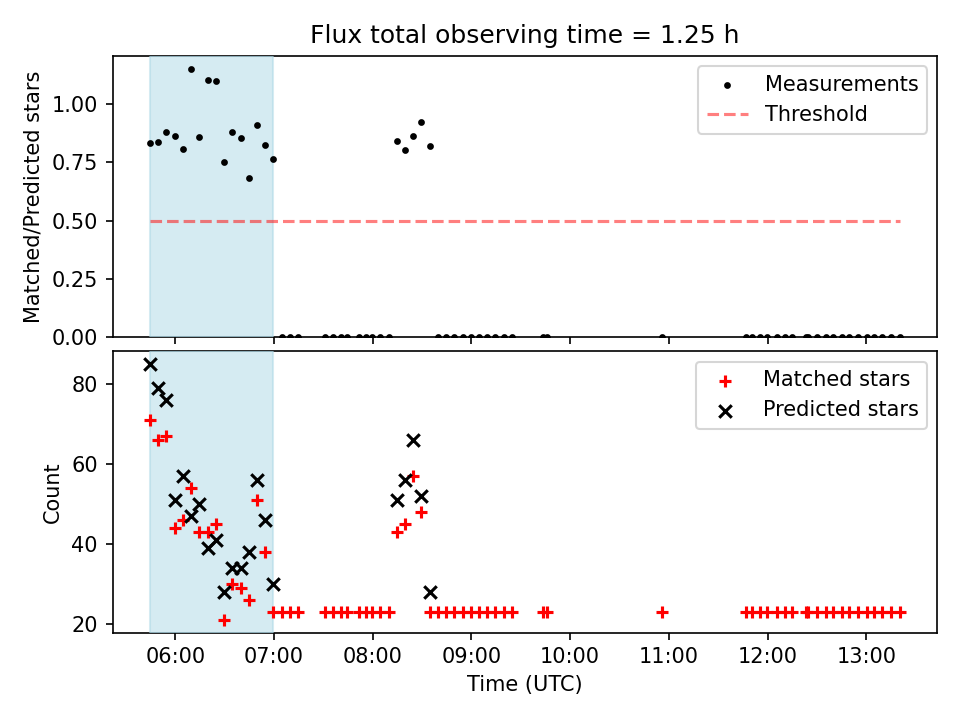 Flux total observing time = 1.25 h

Matched/Predicted stars

1.00
0.75
0.50
0.25
0.00

Measurements
Threshold

Count

80
60
40
20

Matched stars
Predicted stars

06:00
07:00
08:00
09:00
10:00
11:00
12:00
13:00

Time (UTC)